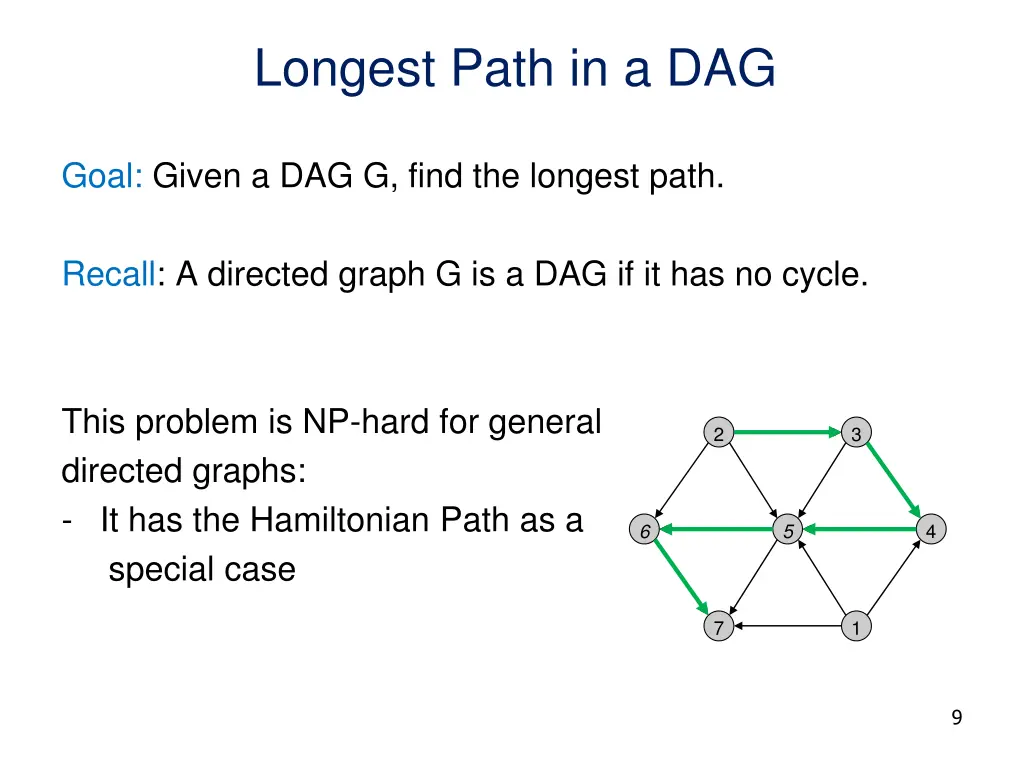 Longest Path in a DAG

Goal: Given a DAG G, find the longest path.

Recall: A directed graph G is a DAG if it has no cycle.

This problem is NP-hard for general directed graphs:
- It has the Hamiltonian Path as a special case

2
3
6
5
4
7
1

9